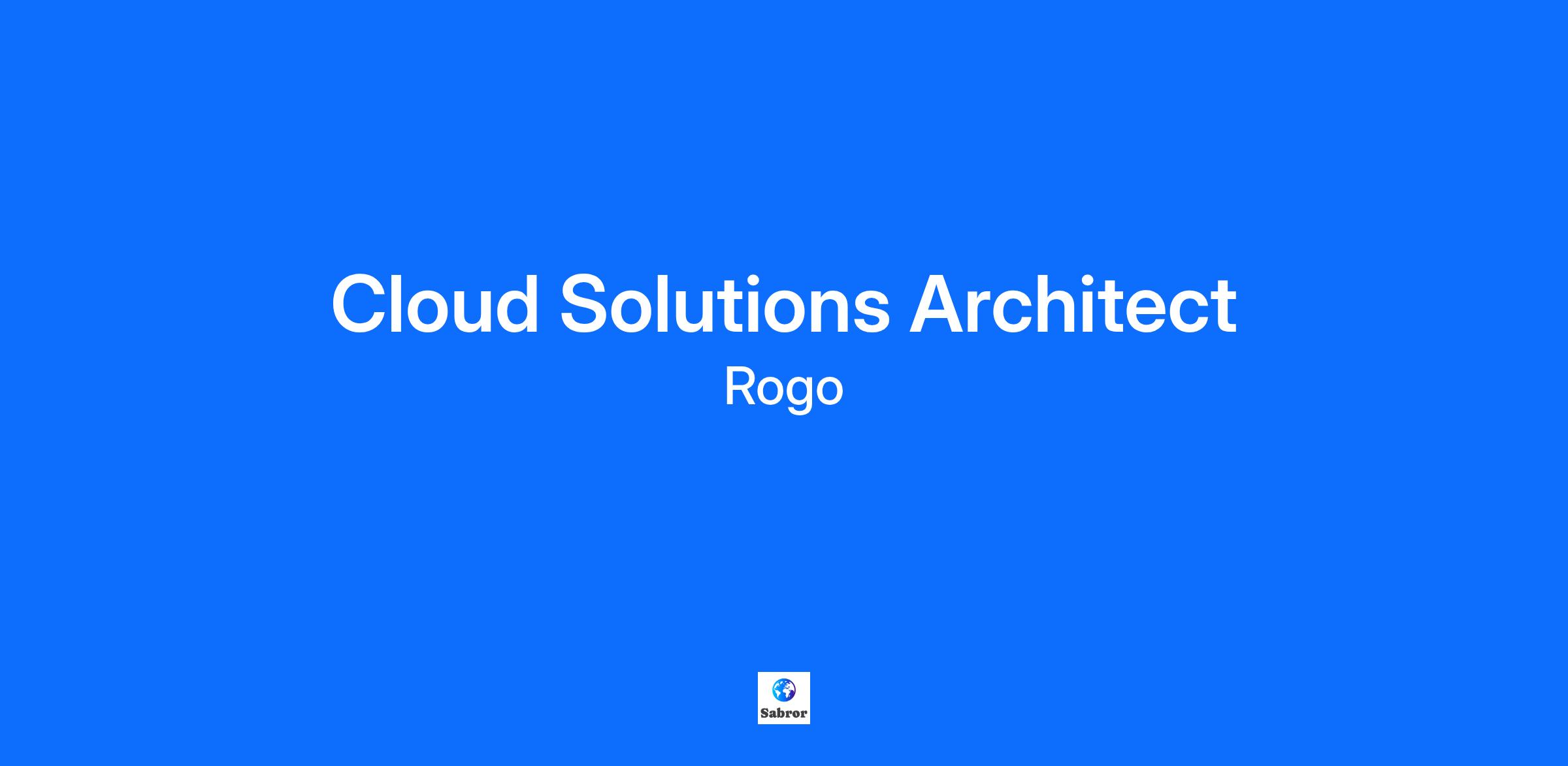 Cloud Solutions Architect

Rogo

Sabror